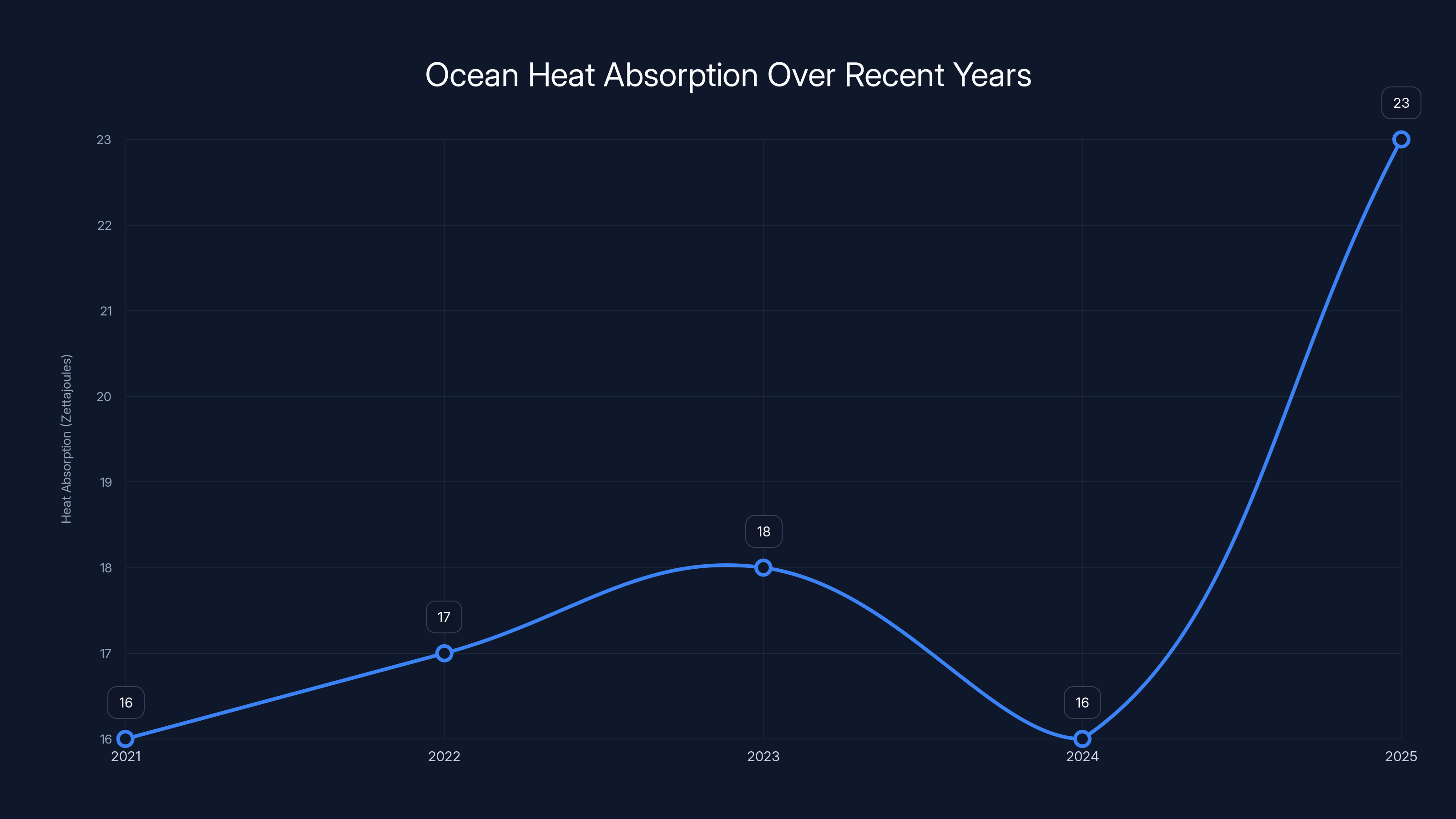 Ocean Heat Absorption Over Recent Years

Heat Absorption (Zettajoules)

23
22
21
20
19
18
17
16

16
17
18
16
23

2021
2022
2023
2024
2025